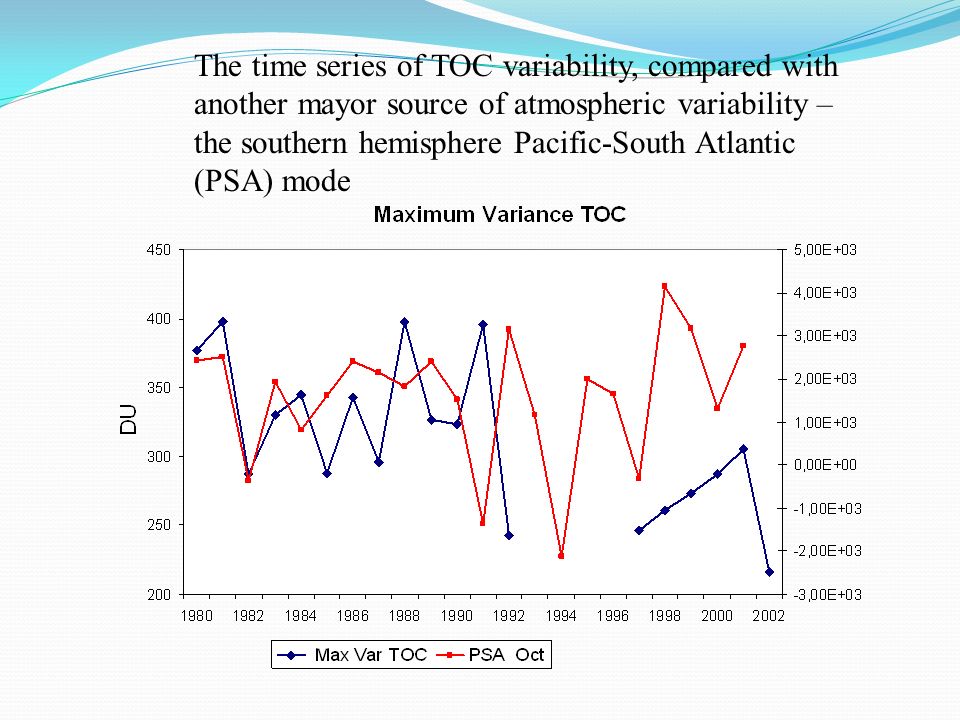 The time series of TOC variability, compared with another mayor source of atmospheric variability – the southern hemisphere Pacific-South Atlantic (PSA) mode

Maximum Variance TOC

DU

450
400
350
300
250
200

5,00E+03
4,00E+03
3,00E+03
2,00E+03
1,00E+03
0,00E+00
-1,00E+03
-2,00E+03
-3,00E+03

1980 1982 1984 1986 1988 1990 1992 1994 1996 1998 2000 2002

Max Var TOC
PSA Oct